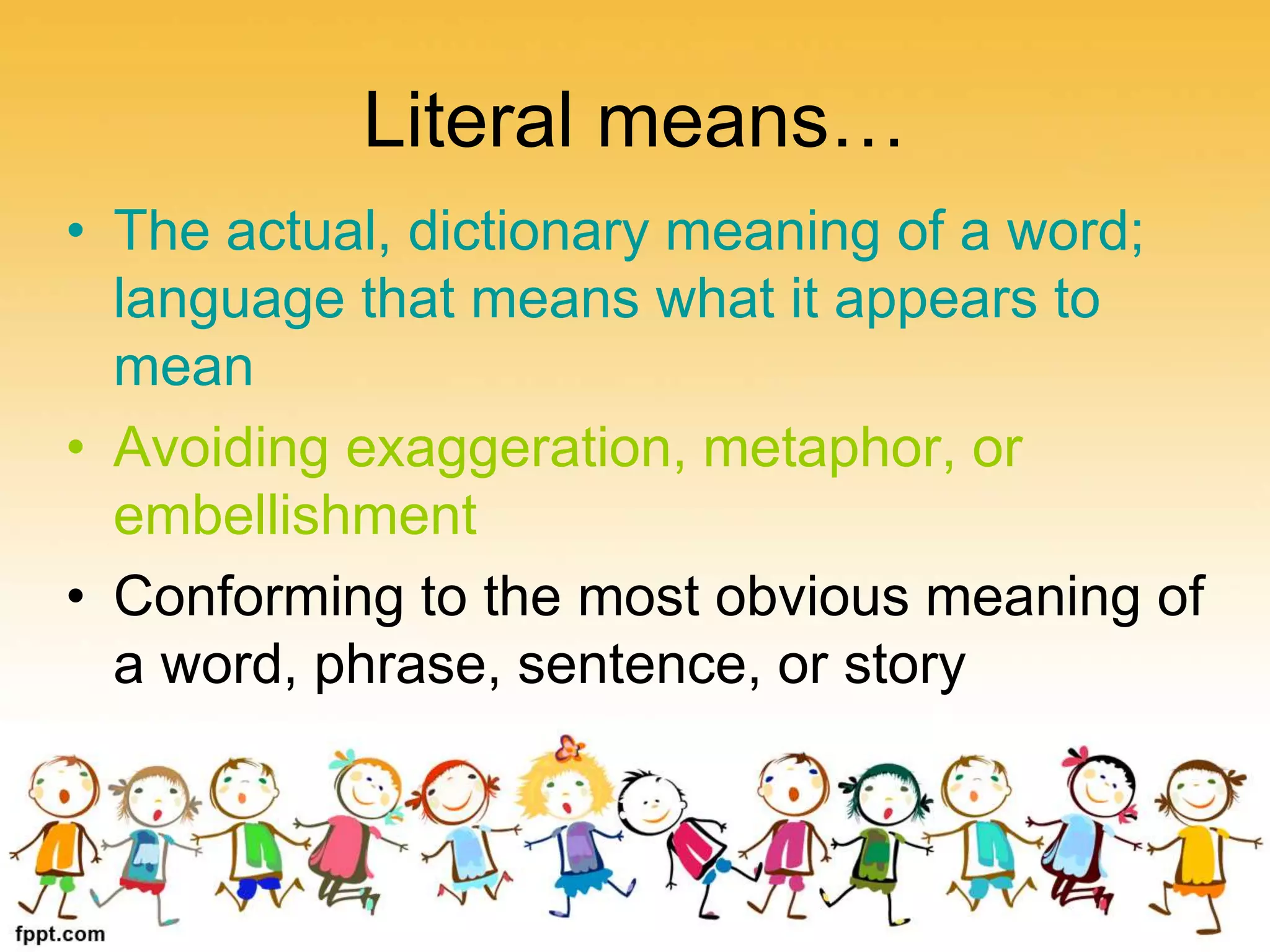 Literal means…

• The actual, dictionary meaning of a word; language that means what it appears to mean

• Avoiding exaggeration, metaphor, or embellishment

• Conforming to the most obvious meaning of a word, phrase, sentence, or story

fppt.com